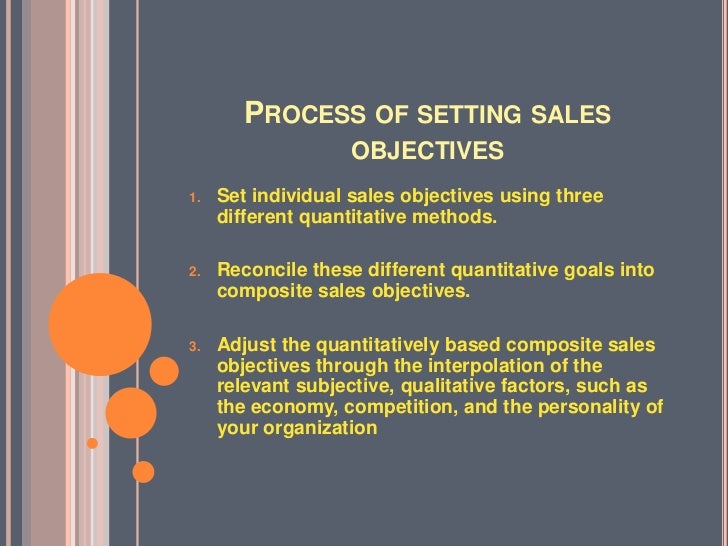 PROCESS OF SETTING SALES OBJECTIVES

1. Set individual sales objectives using three different quantitative methods.

2. Reconcile these different quantitative goals into composite sales objectives.

3. Adjust the quantitatively based composite sales objectives through the interpolation of the relevant subjective, qualitative factors, such as the economy, competition, and the personality of your organization